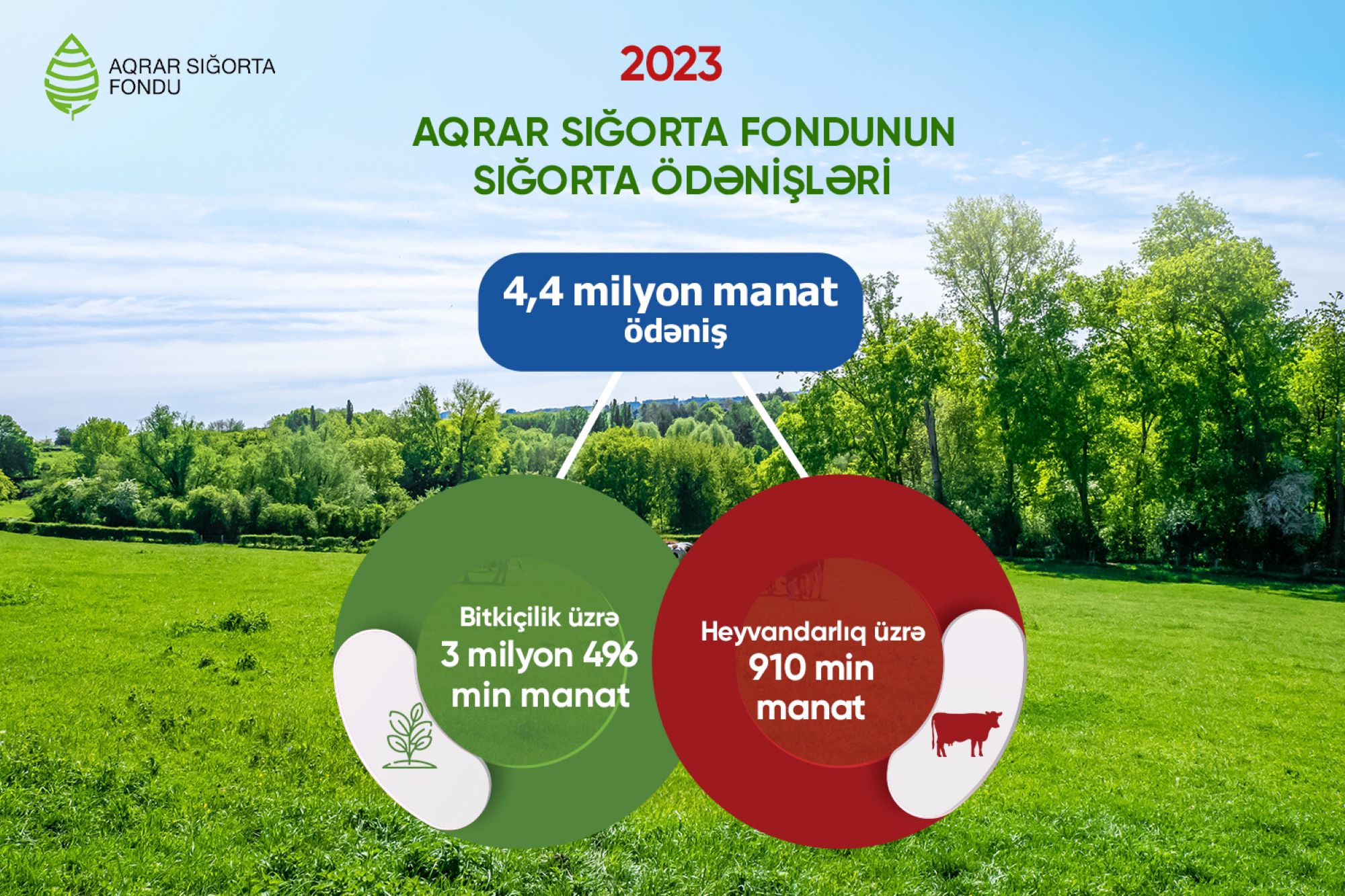 AQRAR SIĞORTA FONDU

2023

AQRAR SIĞORTA FONDUNUN SIĞORTA ÖDƏNİŞLƏRİ

4,4 milyon manat ödəniş

Bitkiçilik üzrə 3 milyon 496 min manat

Heyvandarlıq üzrə 910 min manat